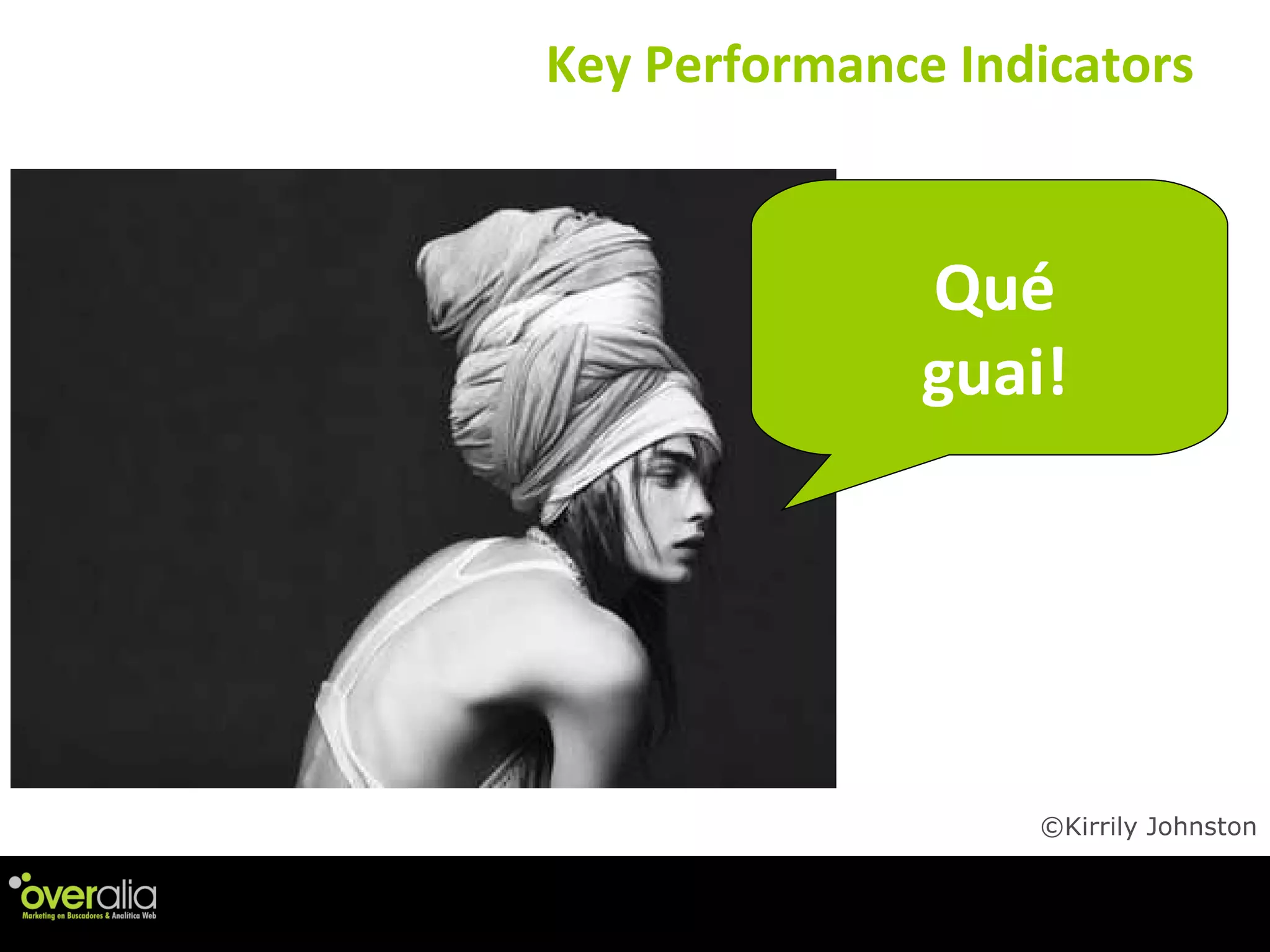 Key Performance Indicators

Qué guai!

©Kirrily Johnston

overalia
Marketing en Buscadores & Analítica Web